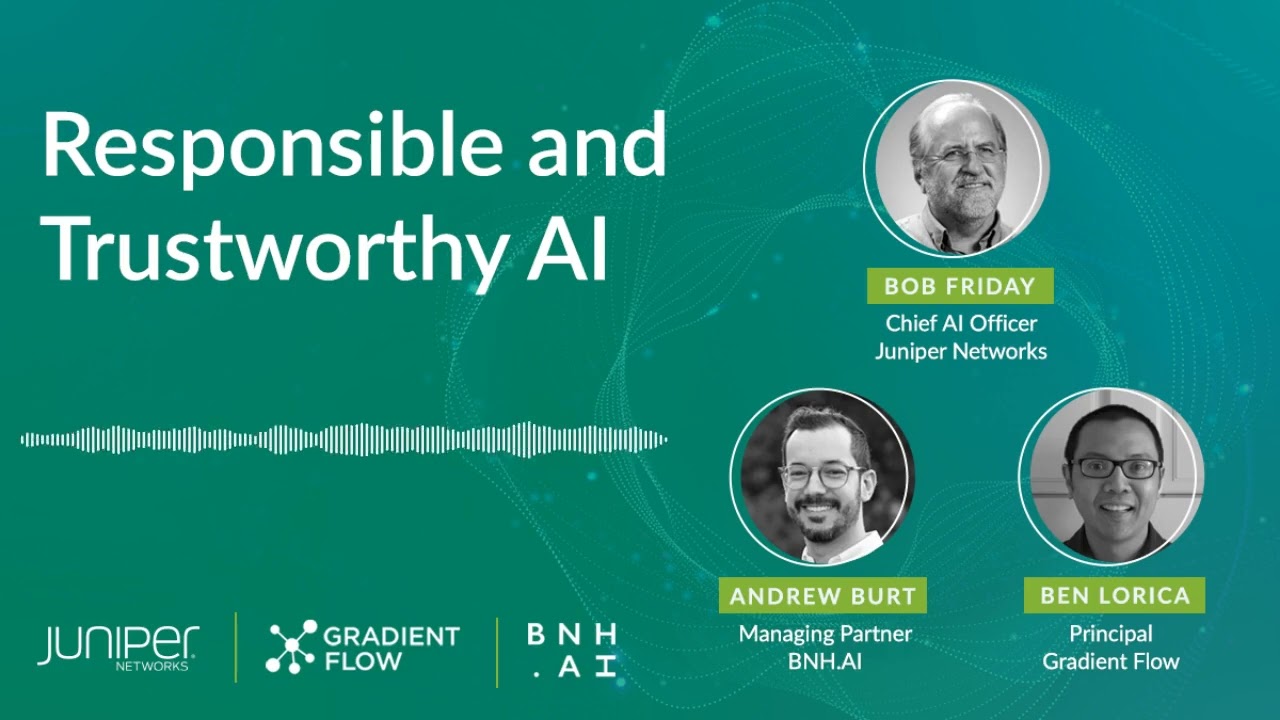 Responsible and Trustworthy AI

BOB FRIDAY
Chief AI Officer
Juniper Networks

ANDREW BURT
Managing Partner
BNH.AI

BEN LORICA
Principal
Gradient Flow

JUNIPER NETWORKS

GRADIENT FLOW

BNH .AI